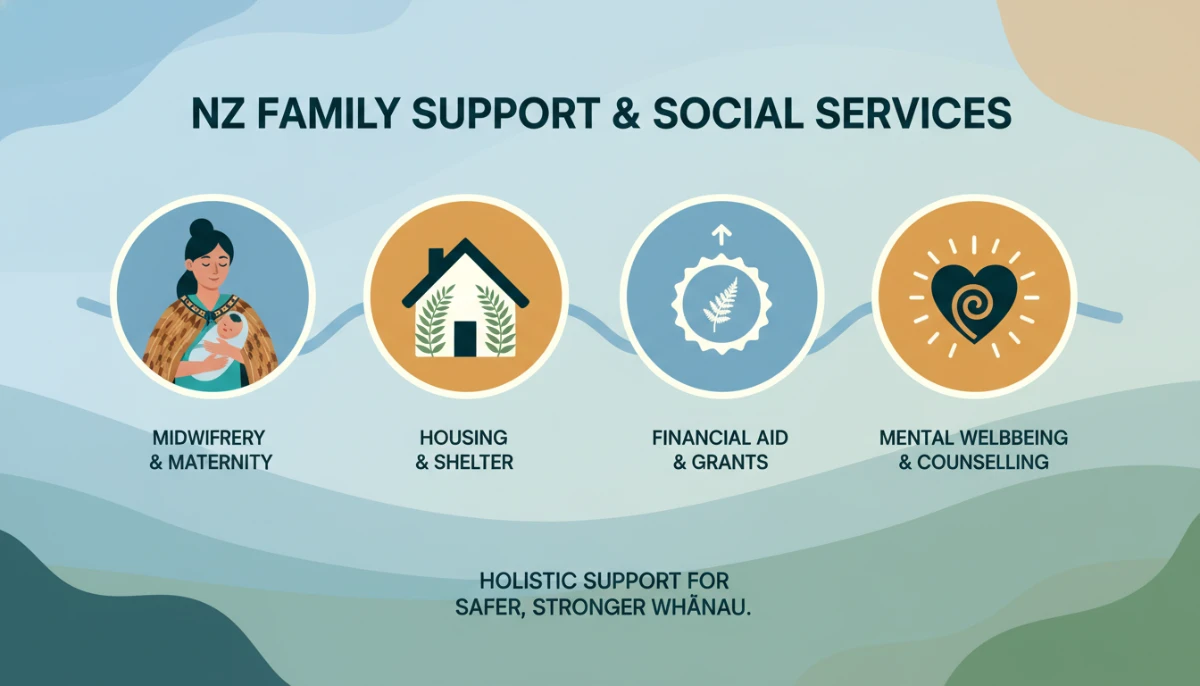 NZ FAMILY SUPPORT & SOCIAL SERVICES

MIDWIFRERY & MATERNITY

HOUSING & SHELTER

FINANCIAL AID & GRANTS

MENTAL WELBBEING & COUNSELLING

HOLISTIC SUPPORT FOR SAFER, STRONGER WHĀNAU.